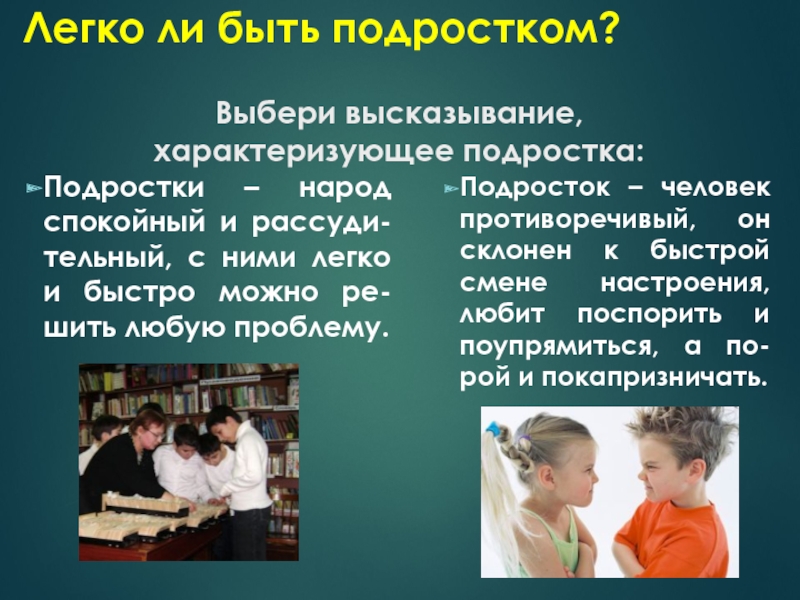 Легко ли быть подростком?

Выбери высказывание, характеризующее подростка:

Подростки – народ спокойный и рассудительный, с ними легко и быстро можно решить любую проблему.

Подросток – человек противоречивый, он склонен к быстрой смене настроения, любит поспорить и поупрямиться, а порой и покапризничать.